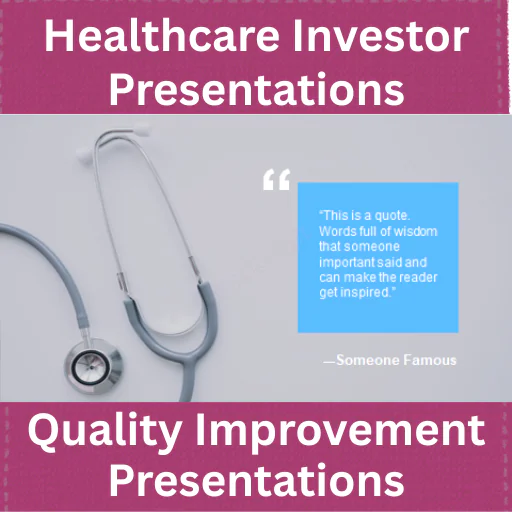 Healthcare Investor Presentations

“

“This is a quote. Words full of wisdom that someone important said and can make the reader get inspired.”

—Someone Famous

Quality Improvement Presentations